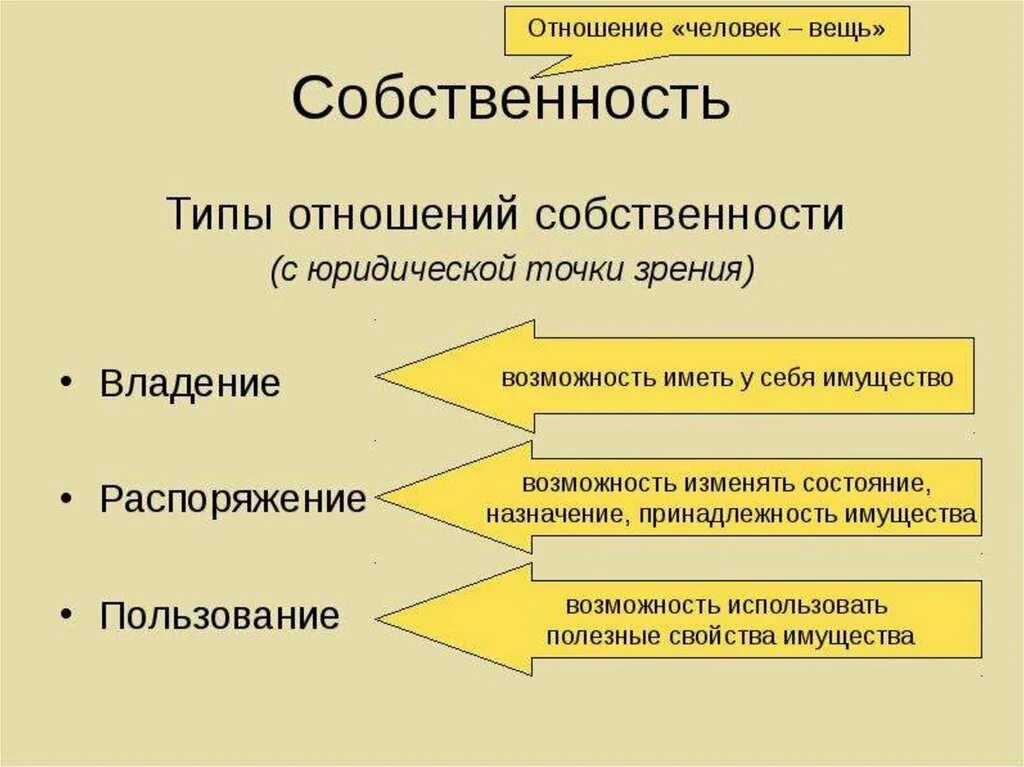 Отношение «человек – вещь»

Собственность

Типы отношений собственности
(с юридической точки зрения)

• Владение

возможность иметь у себя имущество

• Распоряжение

возможность изменять состояние, назначение, принадлежность имущества

• Пользование

возможность использовать полезные свойства имущества